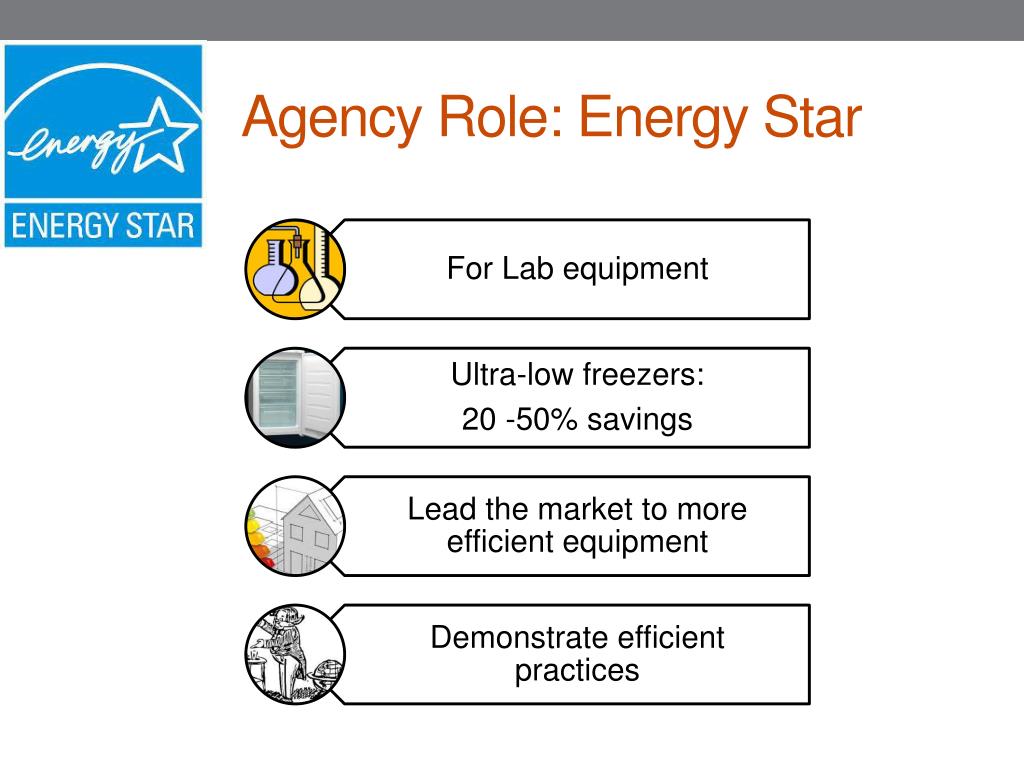 energy
ENERGY STAR

Agency Role: Energy Star

For Lab equipment

Ultra-low freezers:
20 -50% savings

Lead the market to more efficient equipment

Demonstrate efficient practices